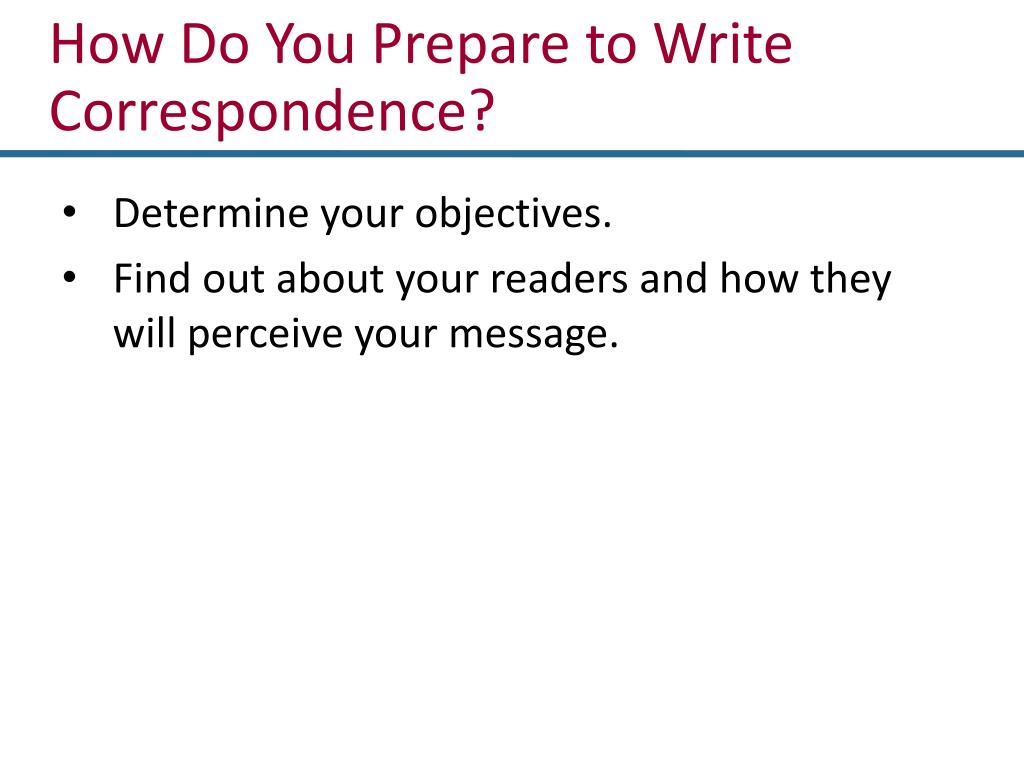 How Do You Prepare to Write Correspondence?

• Determine your objectives.
• Find out about your readers and how they will perceive your message.